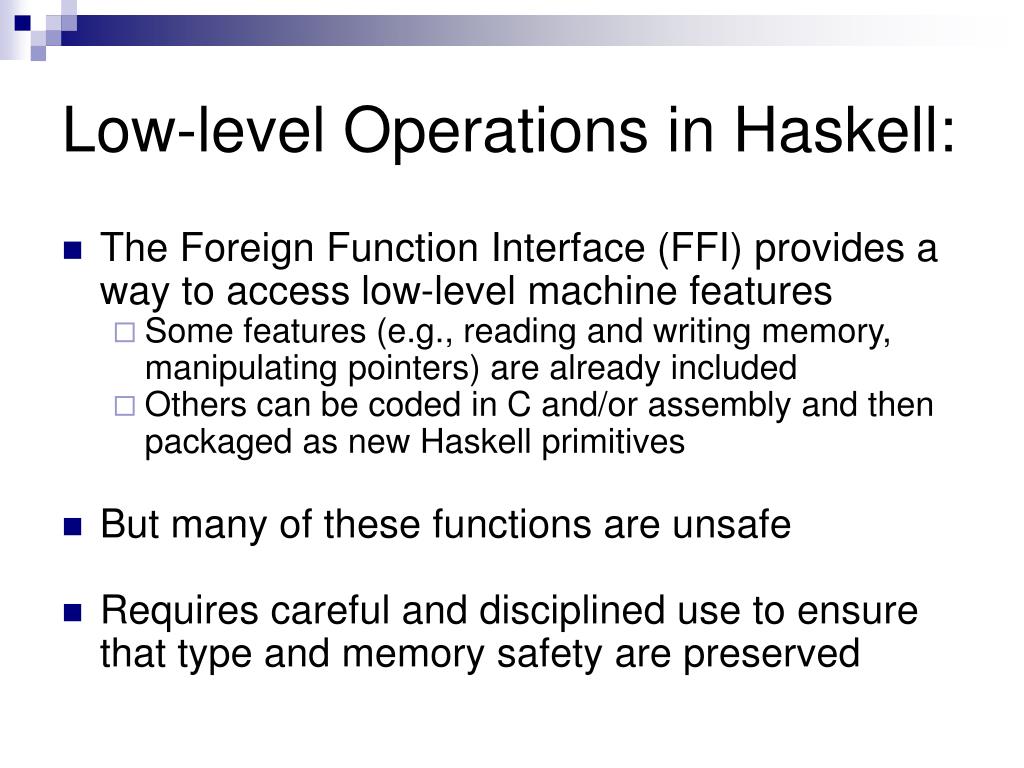 Low-level Operations in Haskell:

The Foreign Function Interface (FFI) provides a way to access low-level machine features

Some features (e.g., reading and writing memory, manipulating pointers) are already included

Others can be coded in C and/or assembly and then packaged as new Haskell primitives

But many of these functions are unsafe

Requires careful and disciplined use to ensure that type and memory safety are preserved